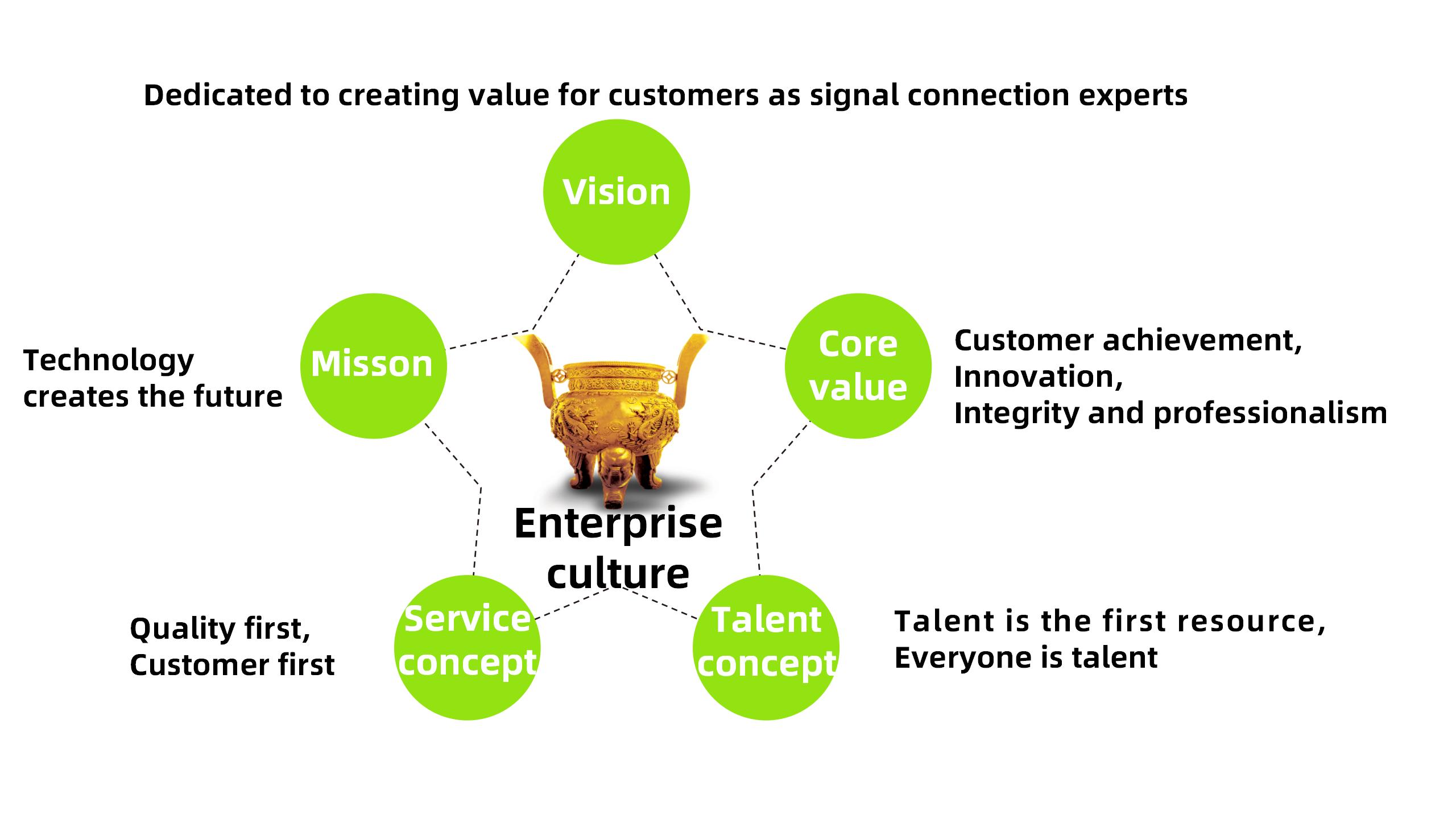 Dedicated to creating value for customers as signal connection experts

Vision

Technology creates the future

Misson

Core value

Customer achievement,
Innovation,
Integrity and professionalism

Enterprise culture

Quality first,
Customer first

Service concept

Talent concept

Talent is the first resource,
Everyone is talent